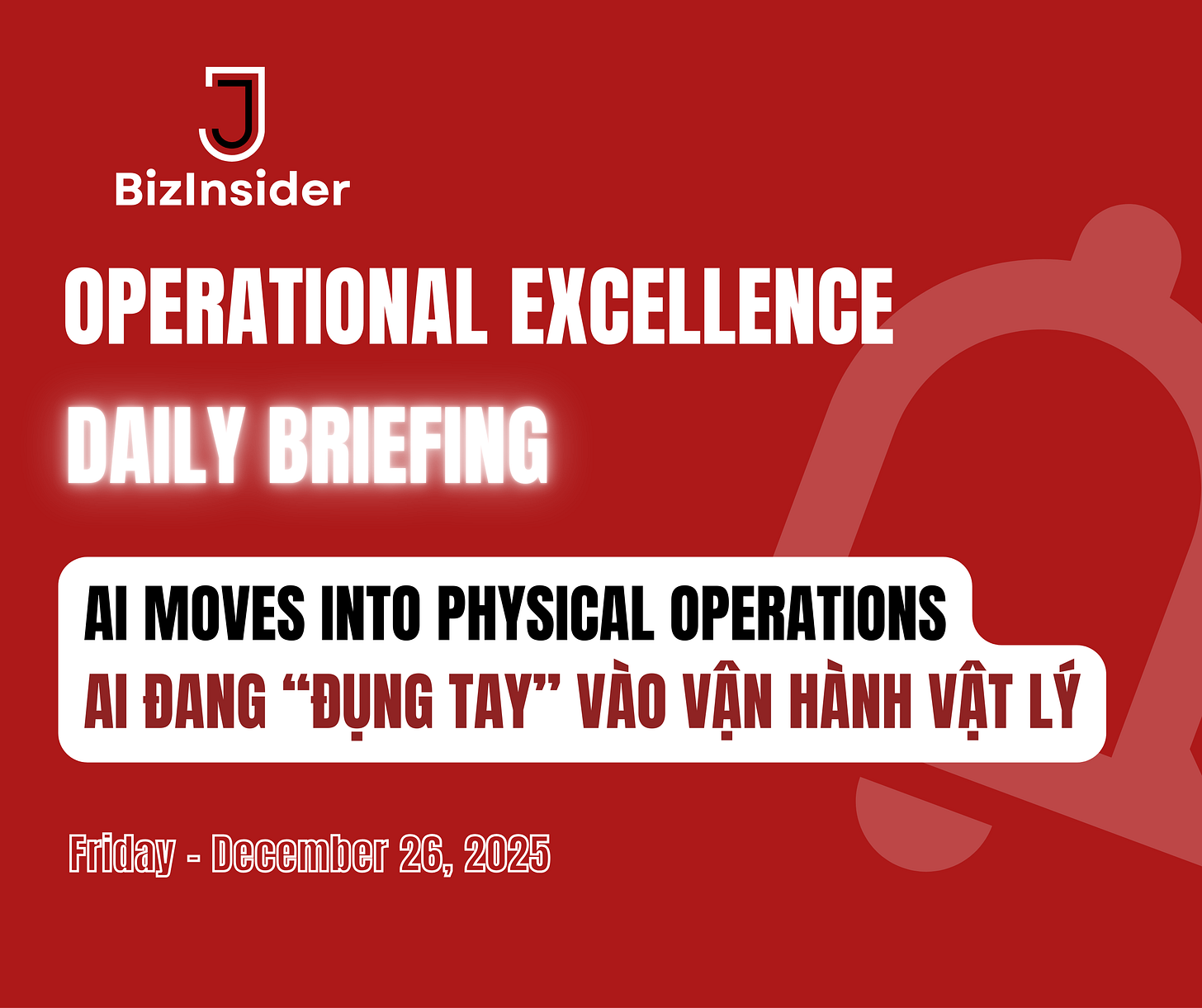 BizInsider

OPERATIONAL EXCELLENCE

DAILY BRIEFING

AI MOVES INTO PHYSICAL OPERATIONS

AI ĐANG “ĐỤNG TAY” VÀO VẬN HÀNH VẬT LÝ

Friday - December 26, 2025